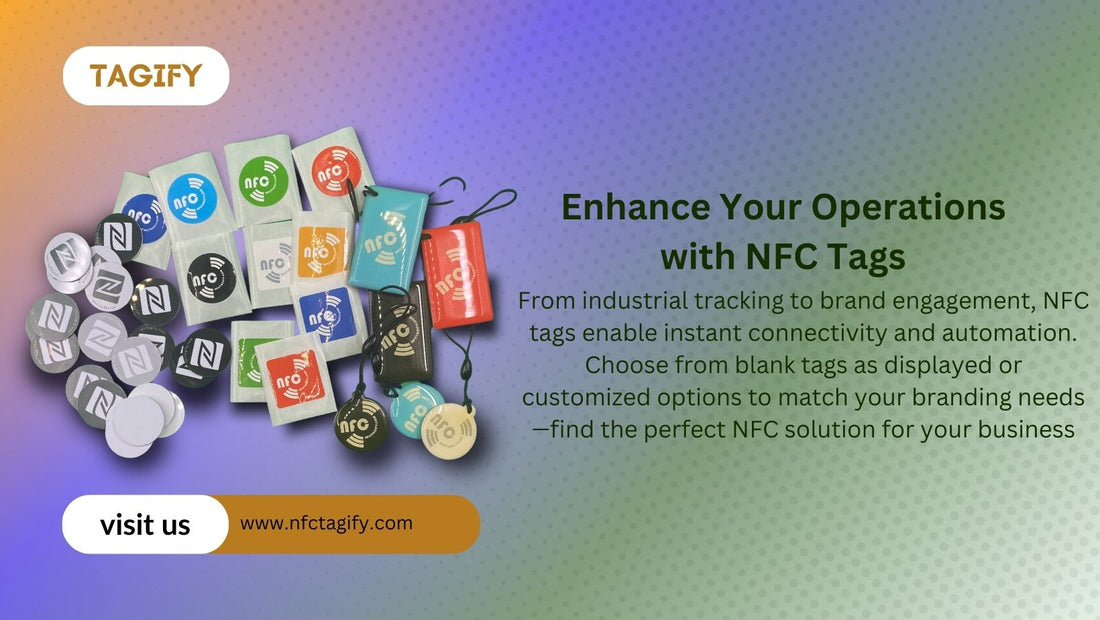 TAGIFY

Enhance Your Operations with NFC Tags

From industrial tracking to brand engagement, NFC tags enable instant connectivity and automation. Choose from blank tags as displayed or customized options to match your branding needs—find the perfect NFC solution for your business

visit us

www.nfctagify.com